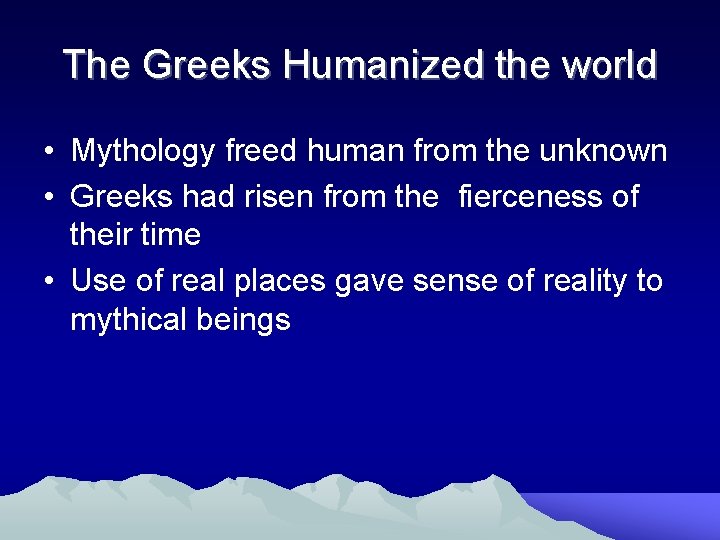 The Greeks Humanized the world

• Mythology freed human from the unknown
• Greeks had risen from the fierceness of their time
• Use of real places gave sense of reality to mythical beings